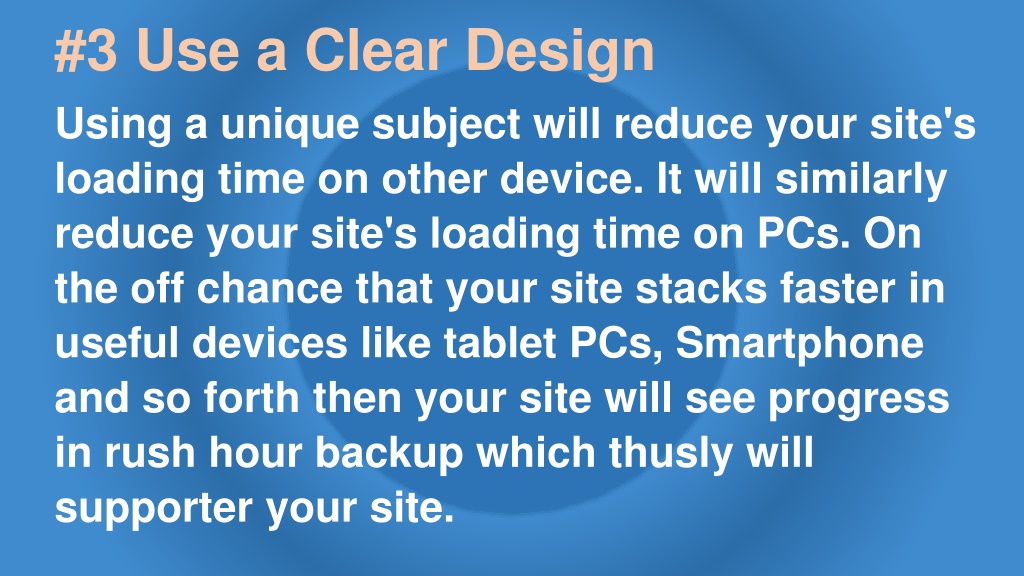 #3 Use a Clear Design

Using a unique subject will reduce your site's loading time on other device. It will similarly reduce your site's loading time on PCs. On the off chance that your site stacks faster in useful devices like tablet PCs, Smartphone and so forth then your site will see progress in rush hour backup which thusly will supporter your site.